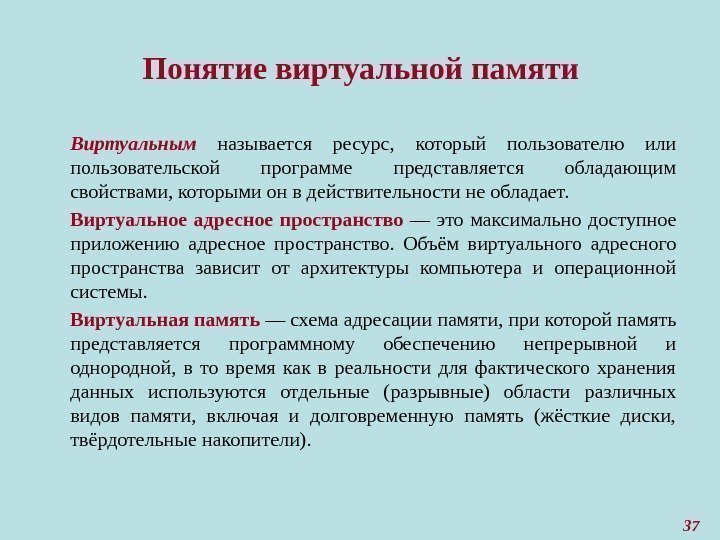 Понятие виртуальной памяти

Виртуальным называется ресурс, который пользователю или пользовательской программе представляется обладающим свойствами, которыми он в действительности не обладает.

Виртуальное адресное пространство — это максимально доступное приложению адресное пространство. Объём виртуального адресного пространства зависит от архитектуры компьютера и операционной системы.

Виртуальная память — схема адресации памяти, при которой память представляется программному обеспечению непрерывной и однородной, в то время как в реальности для фактического хранения данных используются отдельные (разрывные) области различных видов памяти, включая и долговременную память (жёсткие диски, твёрдотельные накопители).

37